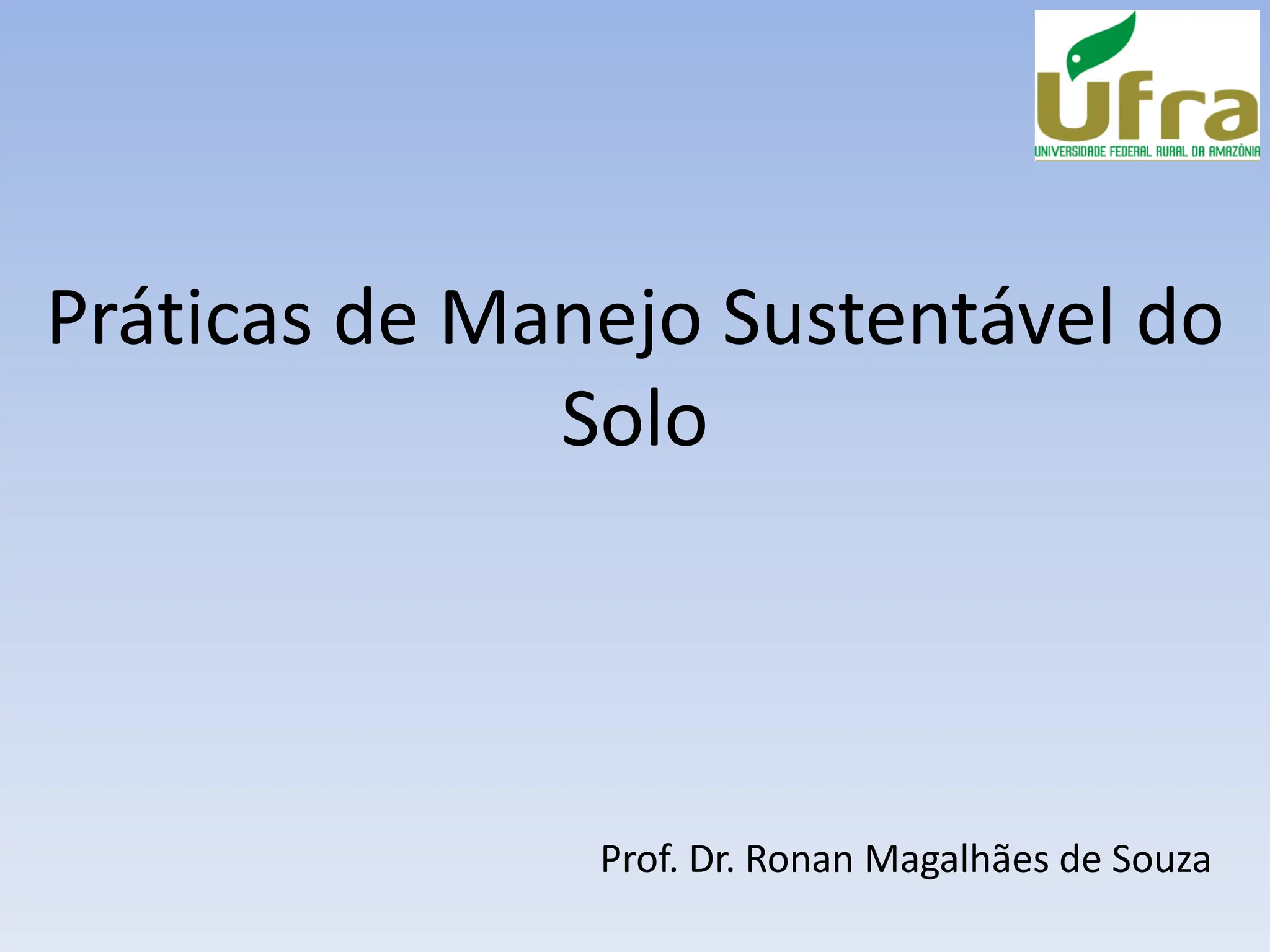 Ufra
UNIVERSIDADE FEDERAL RURAL DA AMAZÔNIA

Práticas de Manejo Sustentável do Solo

Prof. Dr. Ronan Magalhães de Souza